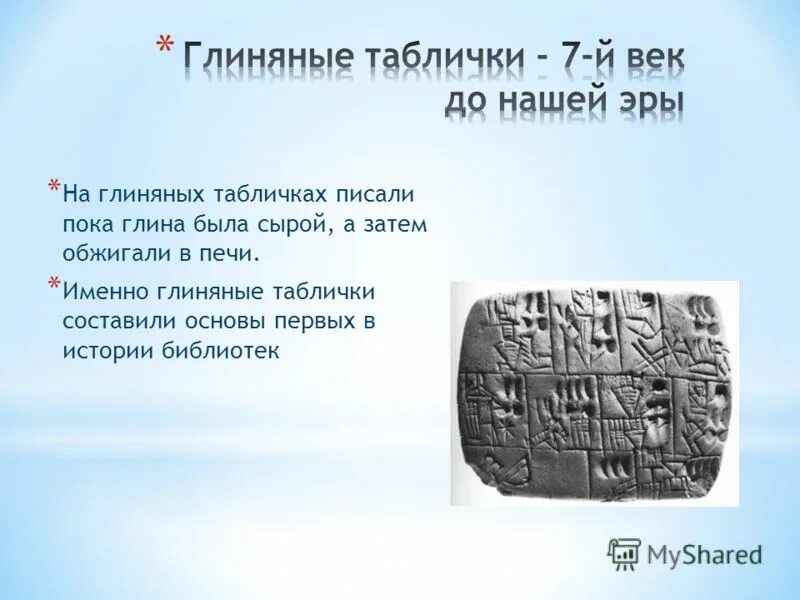 * Глиняные таблички - 7-й век до нашей эры

* На глиняных табличках писали пока глина была сырой, а затем обжигали в печи.

* Именно глиняные таблички составили основы первых в истории библиотек

MyShared